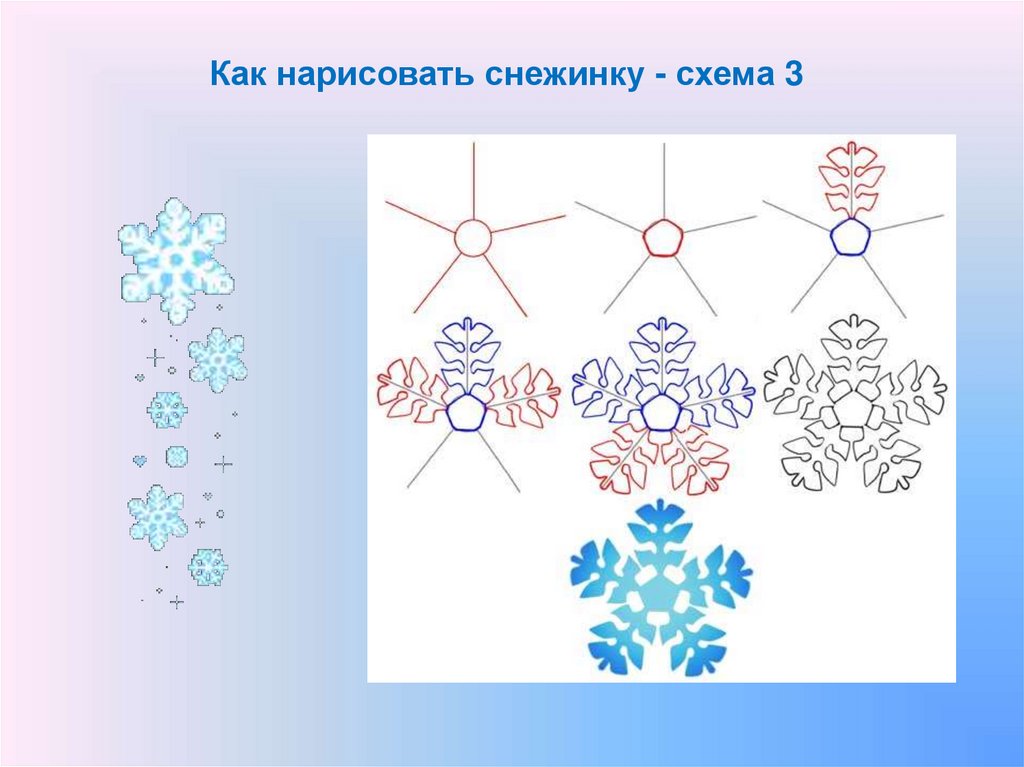 Как нарисовать снежинку - схема 3